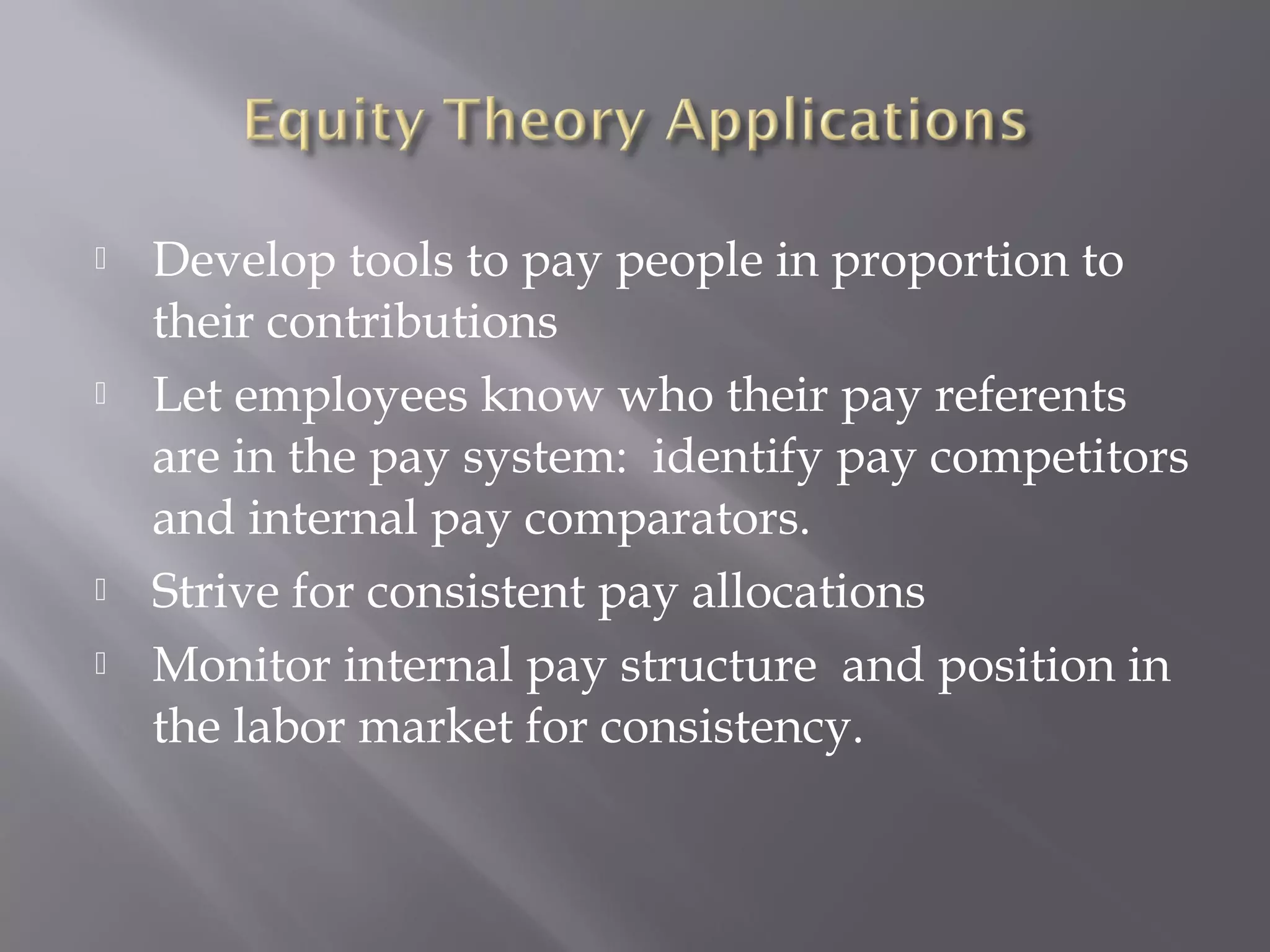 Equity Theory Applications

Develop tools to pay people in proportion to their contributions

Let employees know who their pay referents are in the pay system: identify pay competitors and internal pay comparators.

Strive for consistent pay allocations

Monitor internal pay structure and position in the labor market for consistency.